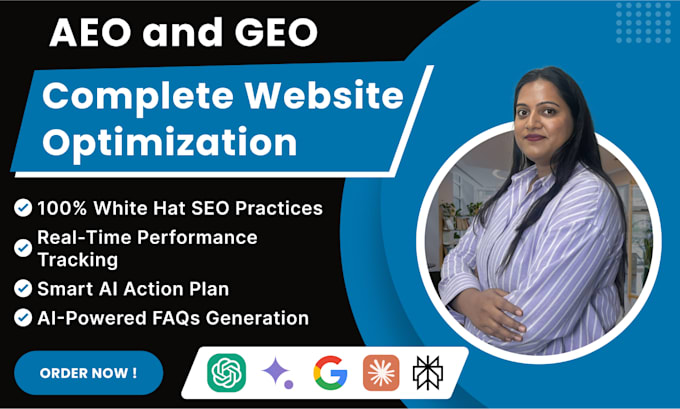 AEO and GEO

Complete Website Optimization

✓ 100% White Hat SEO Practices
✓ Real-Time Performance Tracking
✓ Smart AI Action Plan
✓ AI-Powered FAQs Generation

ORDER NOW !